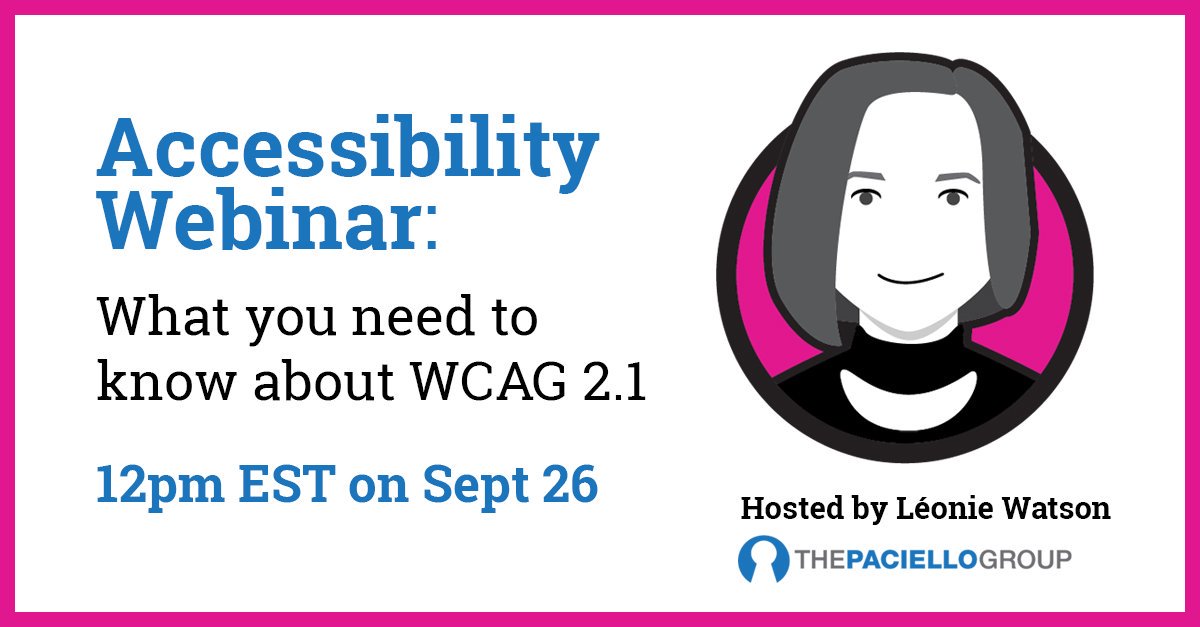 Accessibility Webinar:

What you need to know about WCAG 2.1

12pm EST on Sept 26

Hosted by Léonie Watson

THEPACIELLOGROUP